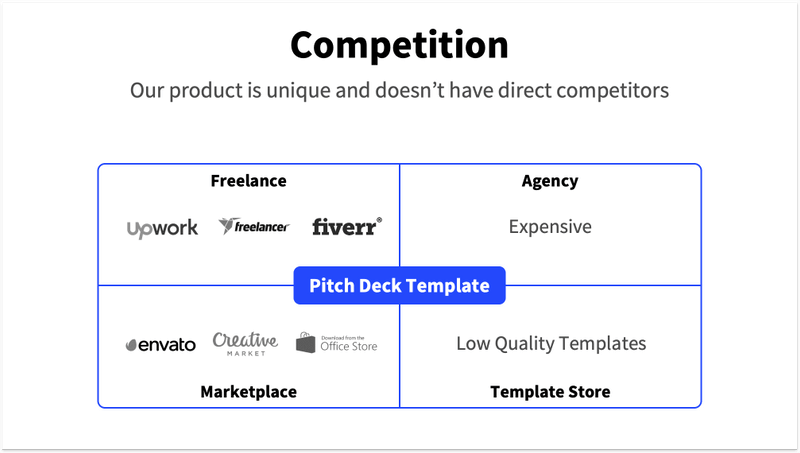 Competition

Our product is unique and doesn't have direct competitors

Freelance

upwork freelancer fiverr®

Agency

Expensive

Pitch Deck Template

envato Creative MARKET Download from the Office Store

Marketplace

Low Quality Templates

Template Store